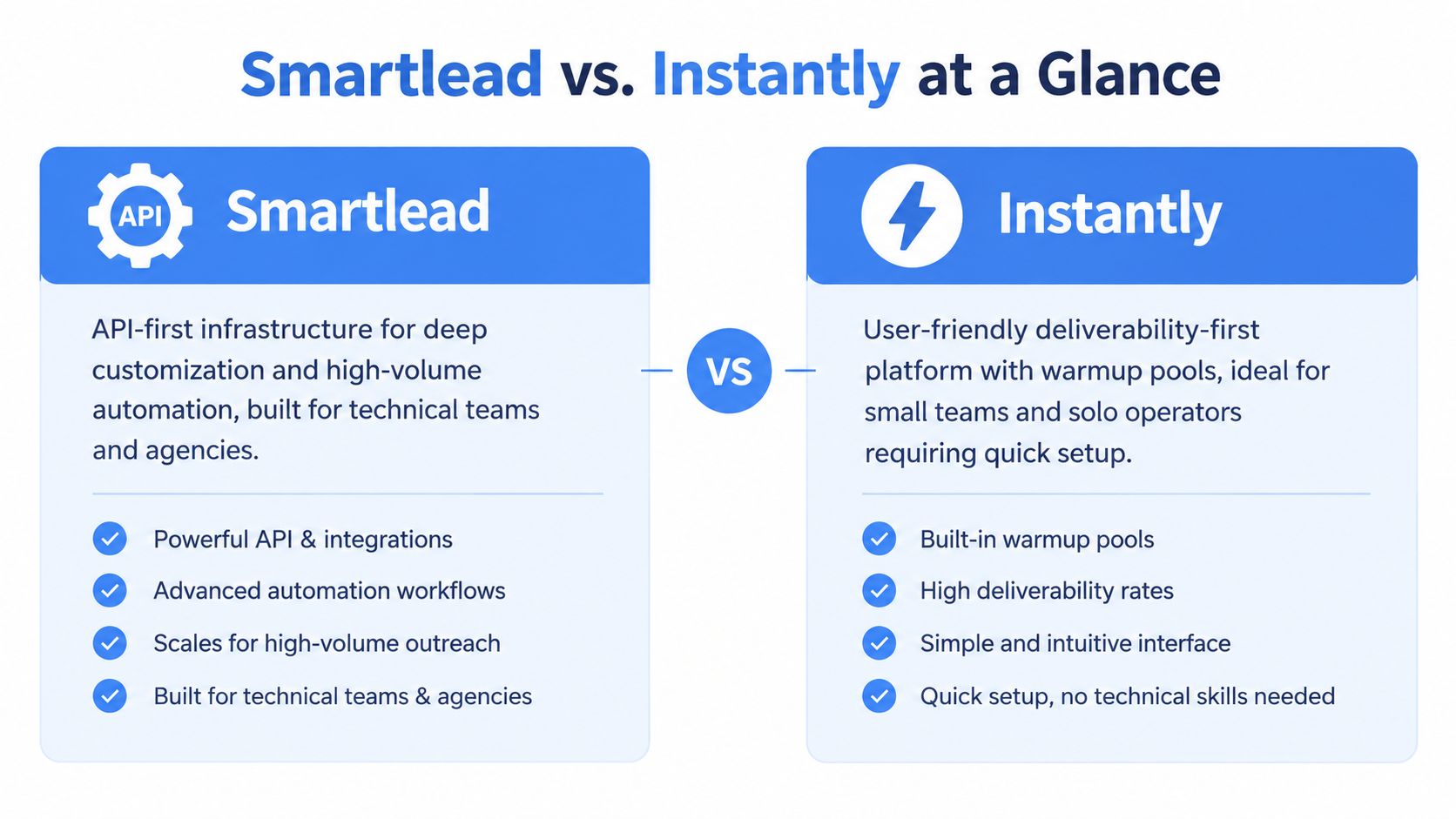 Smartlead vs. Instantly at a Glance

API

Smartlead

API-first infrastructure for deep customization and high-volume automation, built for technical teams and agencies.

Powerful API & integrations

Advanced automation workflows

Scales for high-volume outreach

Built for technical teams & agencies

VS

Instantly

User-friendly deliverability-first platform with warmup pools, ideal for small teams and solo operators requiring quick setup.

Built-in warmup pools

High deliverability rates

Simple and intuitive interface

Quick setup, no technical skills needed